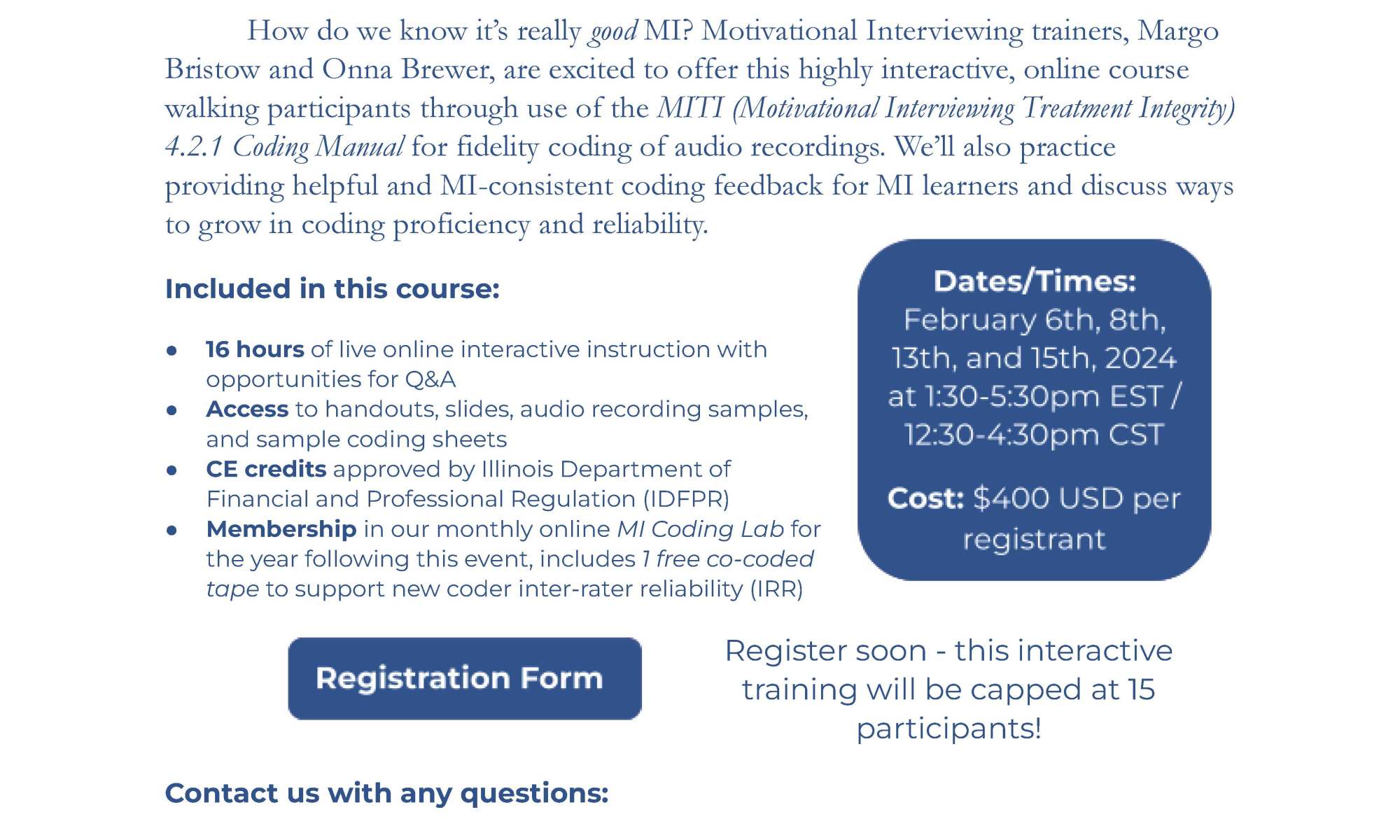 How do we know it's really good MI? Motivational Interviewing trainers, Margo Bristow and Onna Brewer, are excited to offer this highly interactive, online course walking participants through use of the MITI (Motivational Interviewing Treatment Integrity) 4.2.1 Coding Manual for fidelity coding of audio recordings. We'll also practice providing helpful and MI-consistent coding feedback for MI learners and discuss ways to grow in coding proficiency and reliability.

Included in this course:

- 16 hours of live online interactive instruction with opportunities for Q&A
- Access to handouts, slides, audio recording samples, and sample coding sheets
- CE credits approved by Illinois Department of Financial and Professional Regulation (IDFPR)
- Membership in our monthly online MI Coding Lab for the year following this event, includes 1 free co-coded tape to support new coder inter-rater reliability (IRR)

Dates/Times:
February 6th, 8th, 13th, and 15th, 2024 at 1:30-5:30pm EST / 12:30-4:30pm CST

Cost: $400 USD per registrant

Registration Form

Register soon - this interactive training will be capped at 15 participants!

Contact us with any questions: